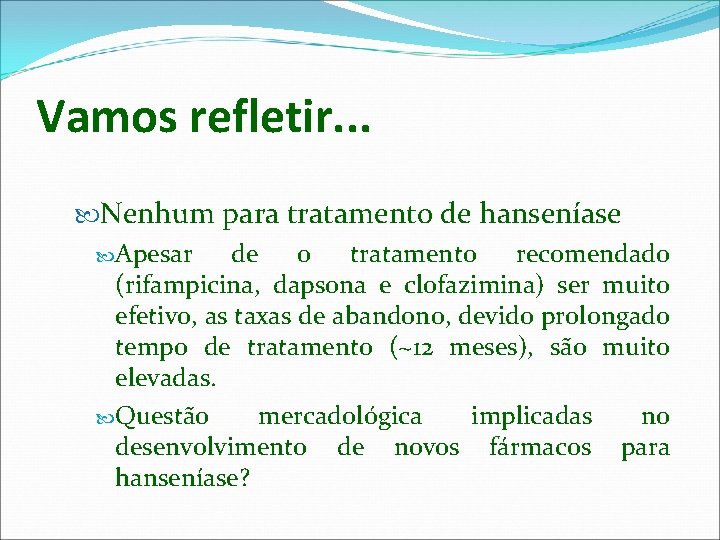 Vamos refletir...

Nenhum para tratamento de hanseníase

Apesar de o tratamento recomendado (rifampicina, dapsona e clofazimina) ser muito efetivo, as taxas de abandono, devido prolongado tempo de tratamento (~12 meses), são muito elevadas.

Questão mercadológica implicadas no desenvolvimento de novos fármacos para hanseníase?